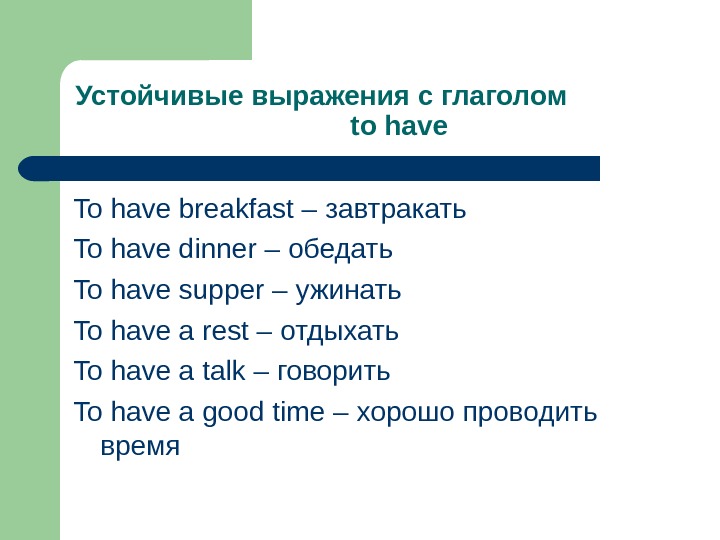 Устойчивые выражения с глаголом to have

To have breakfast – завтракать

To have dinner – обедать

To have supper – ужинать

To have a rest – отдыхать

To have a talk – говорить

To have a good time – хорошо проводить время